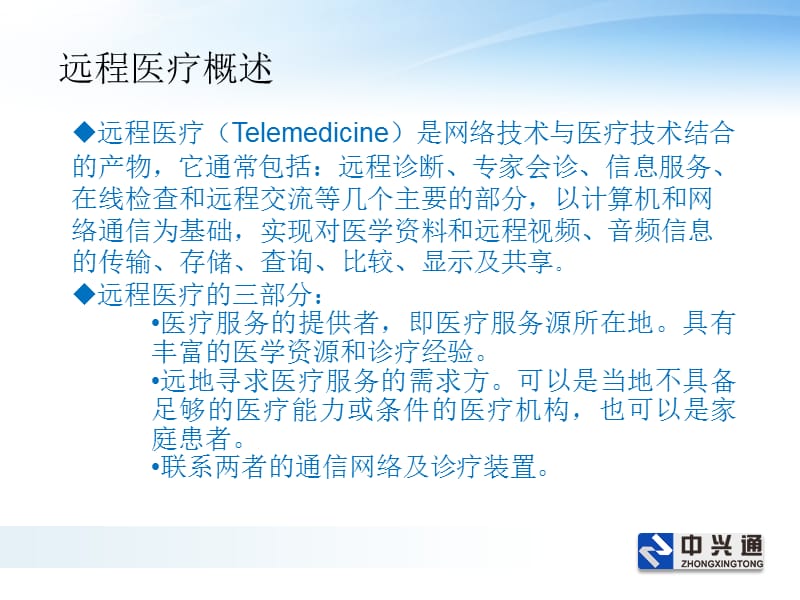 远程医疗概述

◆远程医疗（Telemedicine）是网络技术与医疗技术结合的产物，它通常包括：远程诊断、专家会诊、信息服务、在线检查和远程交流等几个主要的部分，以计算机和网络通信为基础，实现对医学资料和远程视频、音频信息的传输、存储、查询、比较、显示及共享。

◆远程医疗的三部分：

•医疗服务的提供者，即医疗服务源所在地。具有丰富的医学资源和诊疗经验。

•远地寻求医疗服务的需求方。可以是当地不具备足够的医疗能力或条件的医疗机构，也可以是家庭患者。

•联系两者的通信网络及诊疗装置。

中兴通
ZHONGXINGTONG